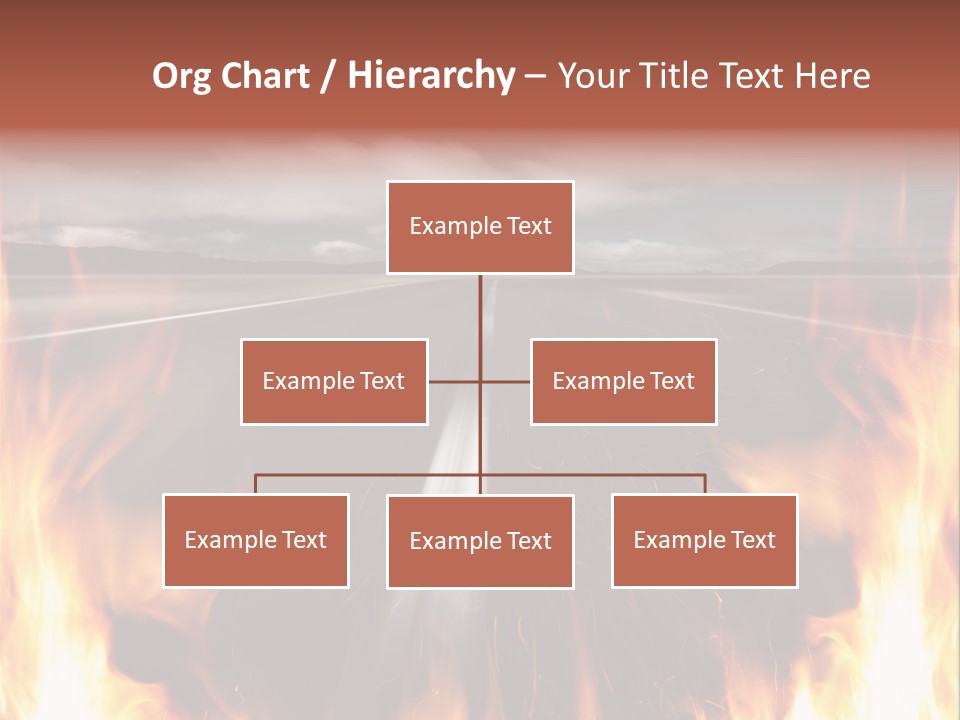 Org Chart / Hierarchy – Your Title Text Here

Example Text

Example Text

Example Text

Example Text

Example Text

Example Text